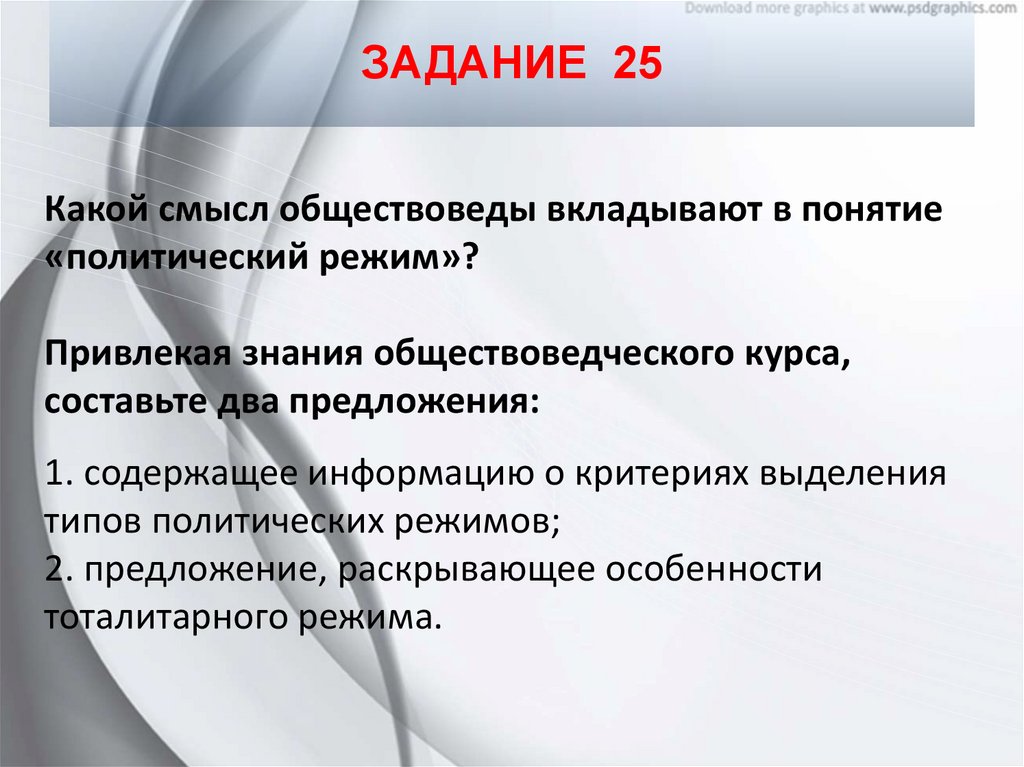 Download more graphics at www.psdgraphics.com

ЗАДАНИЕ 25

Какой смысл обществоведы вкладывают в понятие «политический режим»?

Привлекая знания обществоведческого курса, составьте два предложения:

1. содержащее информацию о критериях выделения типов политических режимов;
2. предложение, раскрывающее особенности тоталитарного режима.